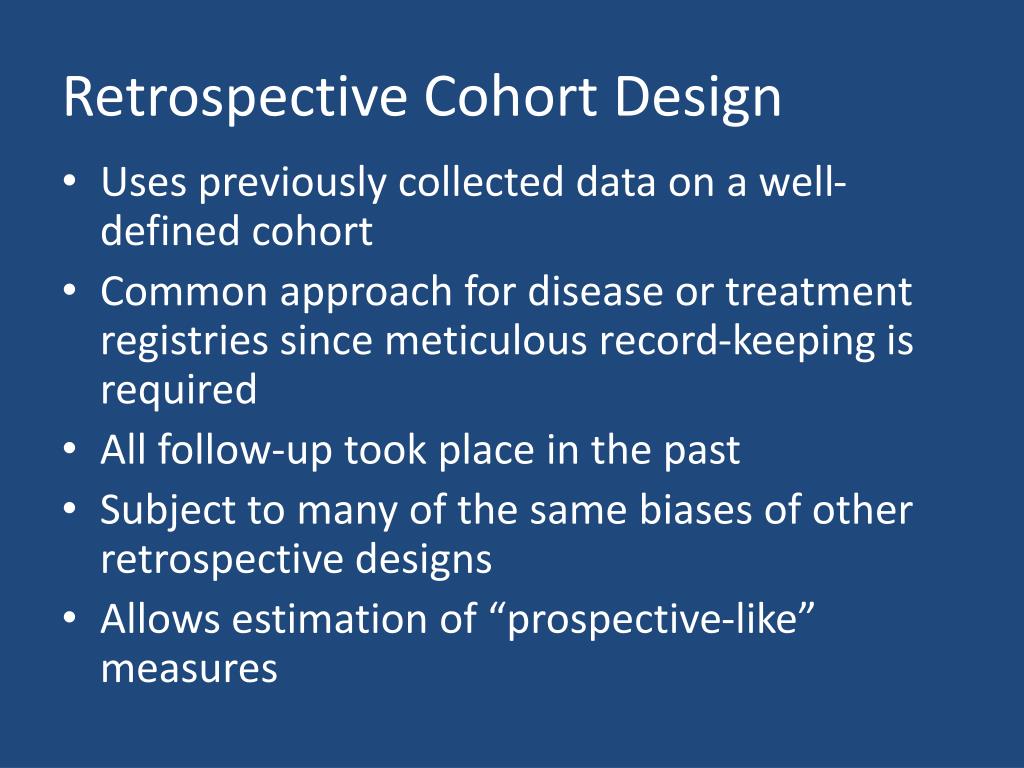 Retrospective Cohort Design

• Uses previously collected data on a well-defined cohort
• Common approach for disease or treatment registries since meticulous record-keeping is required
• All follow-up took place in the past
• Subject to many of the same biases of other retrospective designs
• Allows estimation of “prospective-like” measures